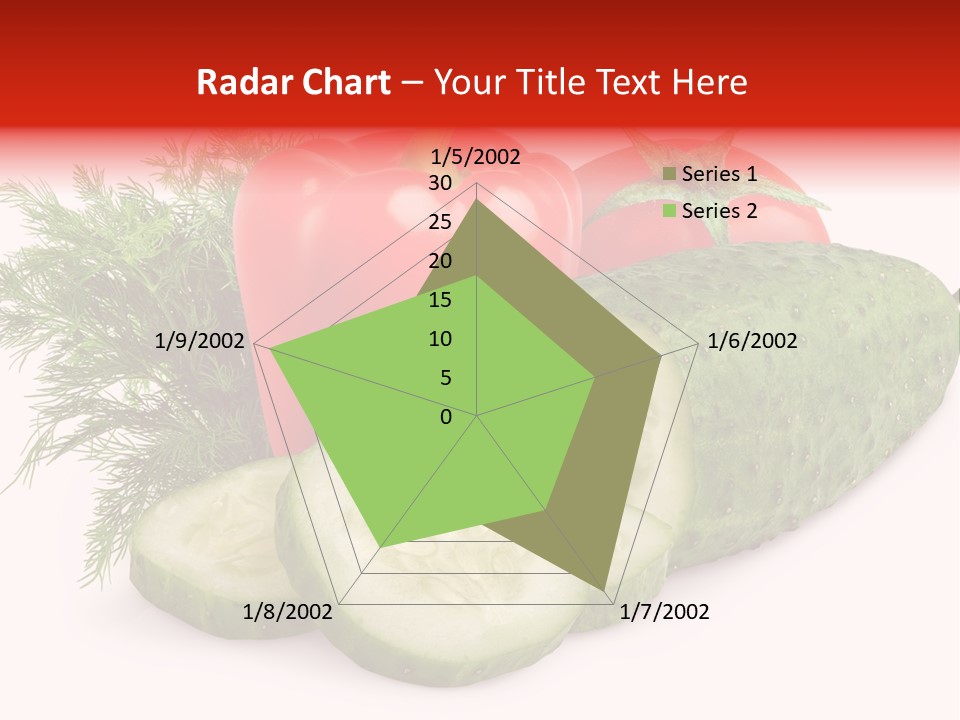 Radar Chart – Your Title Text Here

1/5/2002
30
25
20
15
10
5
0
1/6/2002
1/7/2002
1/8/2002
1/9/2002

Series 1
Series 2